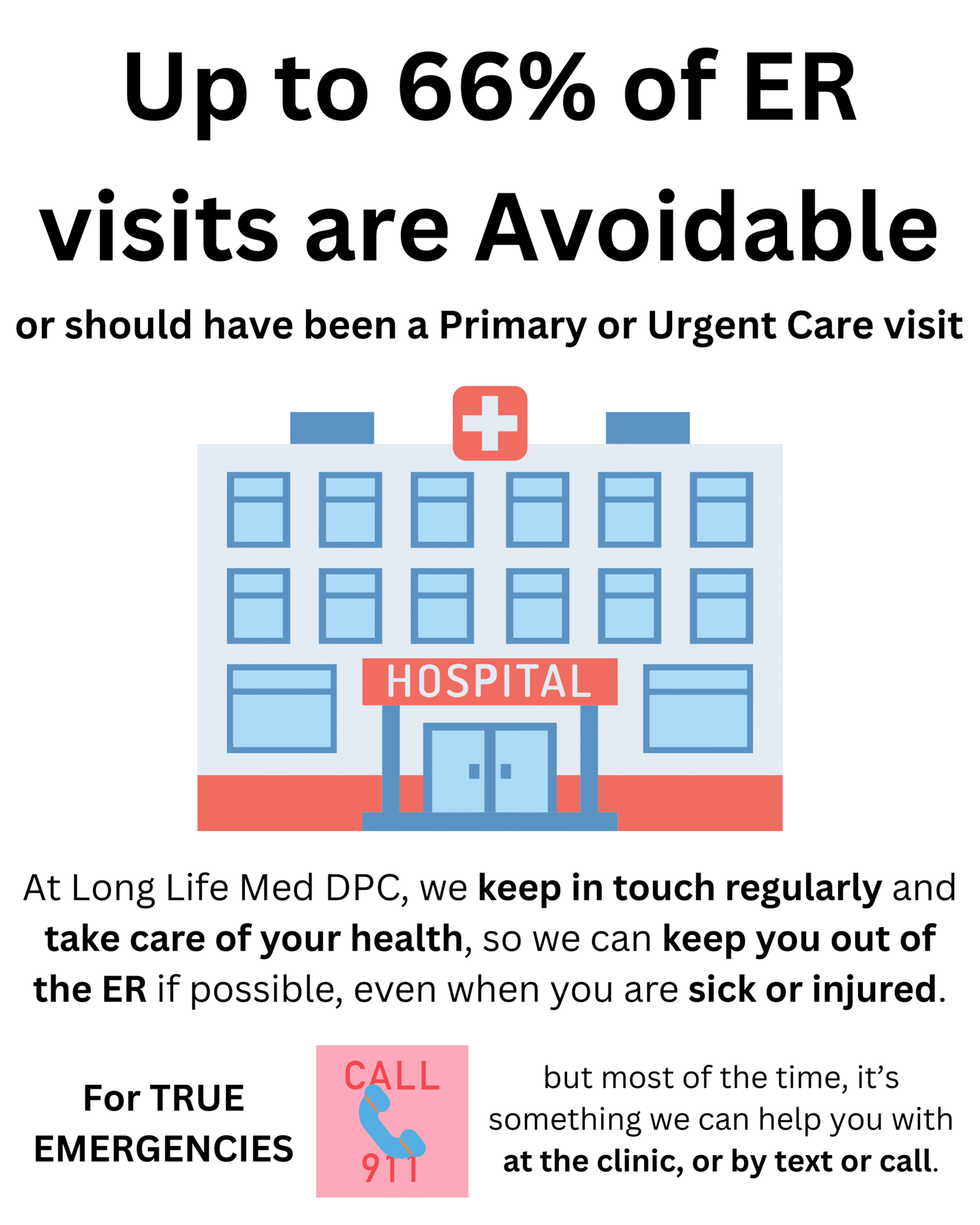 Up to 66% of ER visits are Avoidable

or should have been a Primary or Urgent Care visit

HOSPITAL

At Long Life Med DPC, we keep in touch regularly and take care of your health, so we can keep you out of the ER if possible, even when you are sick or injured.

For TRUE EMERGENCIES

CALL 911

but most of the time, it's something we can help you with at the clinic, or by text or call.